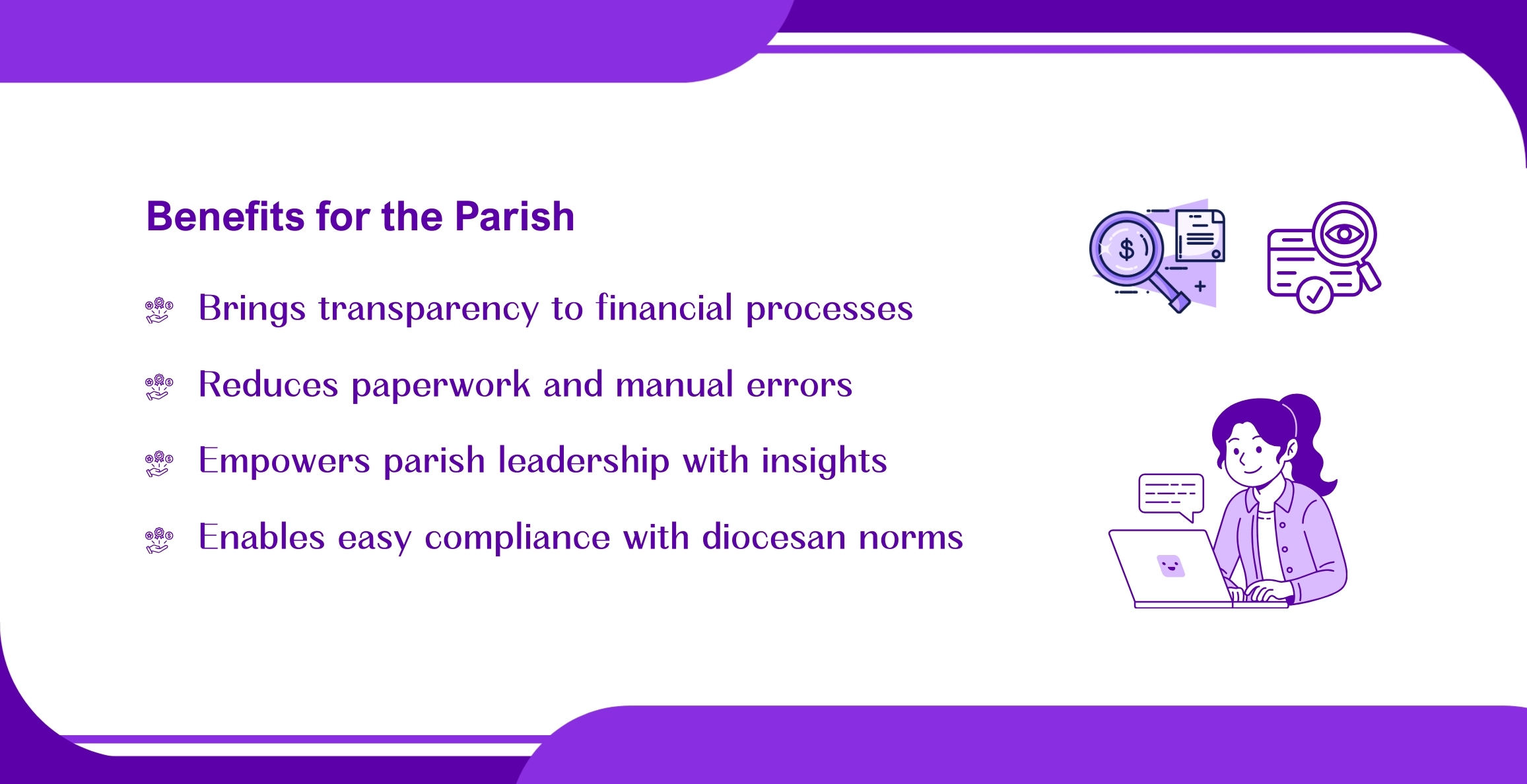 Benefits for the Parish

Brings transparency to financial processes

Reduces paperwork and manual errors

Empowers parish leadership with insights

Enables easy compliance with diocesan norms

$